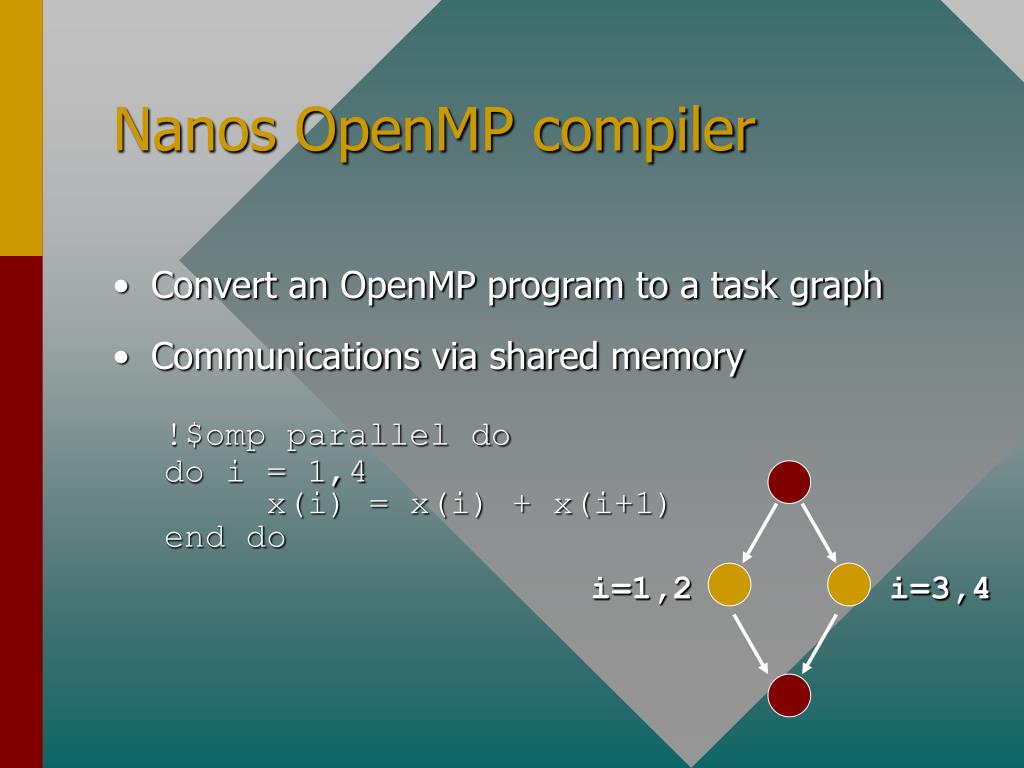 Nanos OpenMP compiler

• Convert an OpenMP program to a task graph

• Communications via shared memory

!$omp parallel do
do i = 1,4
x(i) = x(i) + x(i+1)
end do

i=1,2

i=3,4